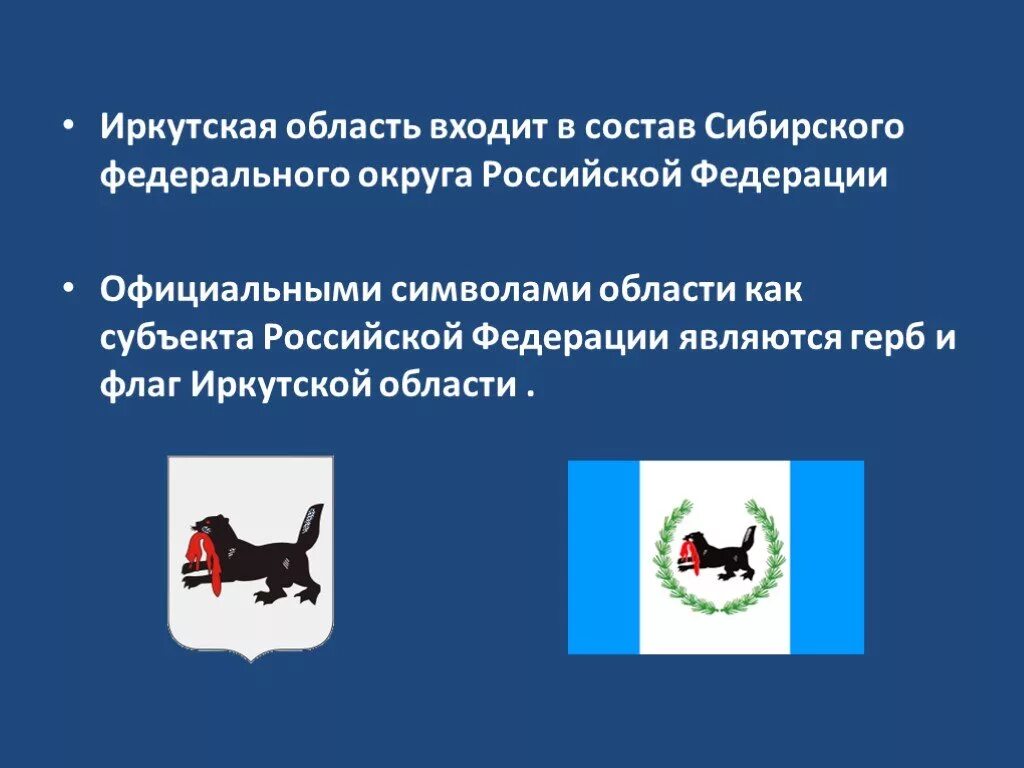 • Иркутская область входит в состав Сибирского федерального округа Российской Федерации

• Официальными символами области как субъекта Российской Федерации являются герб и флаг Иркутской области .